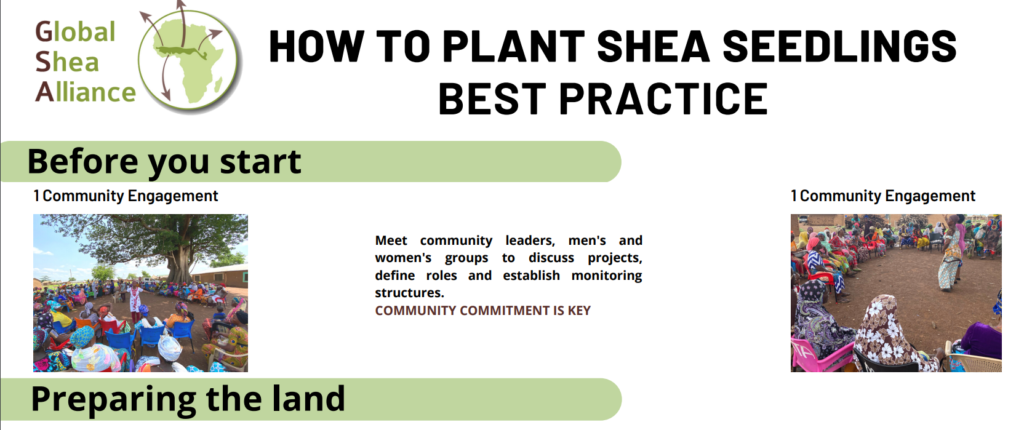 Global Shea Alliance

HOW TO PLANT SHEA SEEDLINGS BEST PRACTICE

Before you start

1 Community Engagement

Meet community leaders, men's and women's groups to discuss projects, define roles and establish monitoring structures.
COMMUNITY COMMITMENT IS KEY

1 Community Engagement

Preparing the land